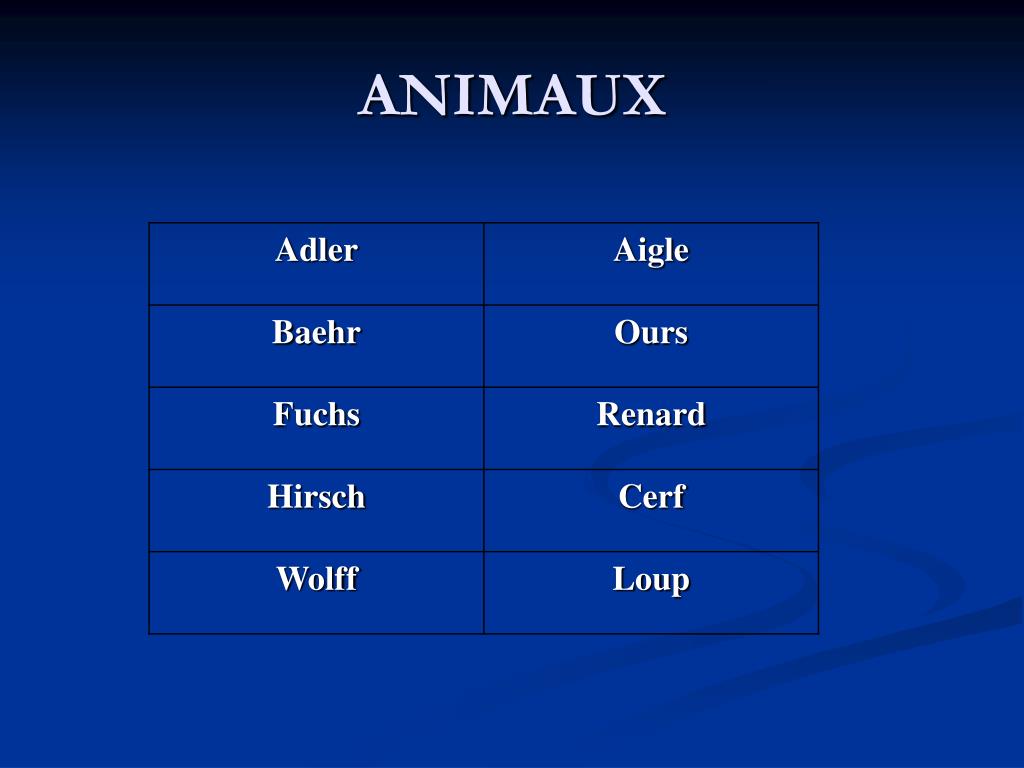 ANIMAUX

| Adler | Aigle |
|---|---|
| Baehr | Ours |
| Fuchs | Renard |
| Hirsch | Cerf |
| Wolff | Loup |